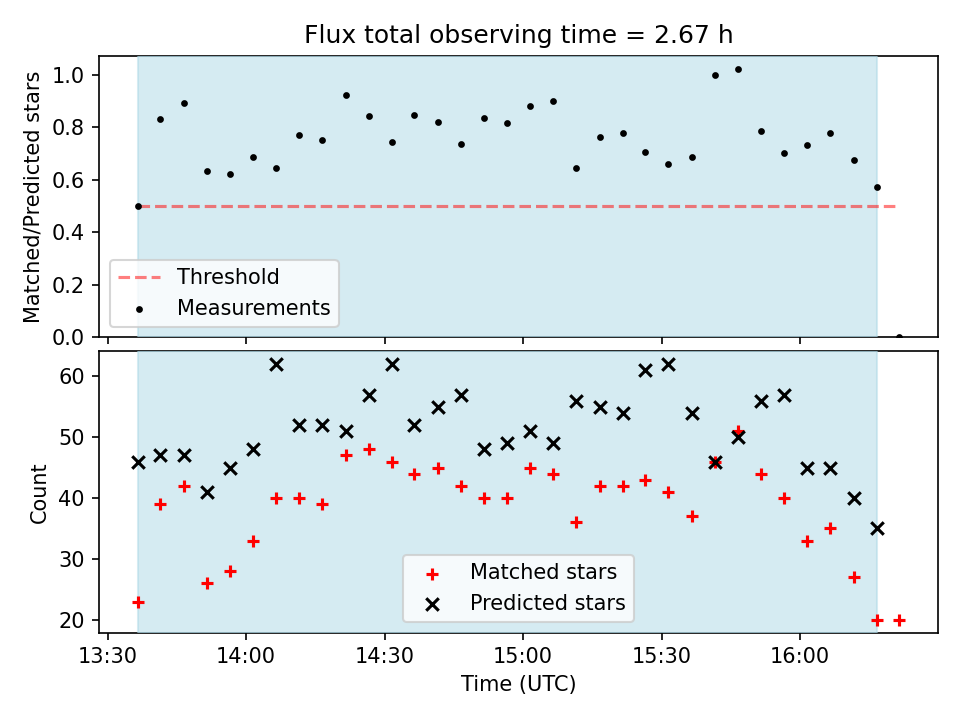 Flux total observing time = 2.67 h

Matched/Predicted stars

1.0
0.8
0.6
0.4
0.2
0.0

Threshold
Measurements

Count

60
50
40
30
20

Matched stars
Predicted stars

13:30
14:00
14:30
15:00
15:30
16:00

Time (UTC)